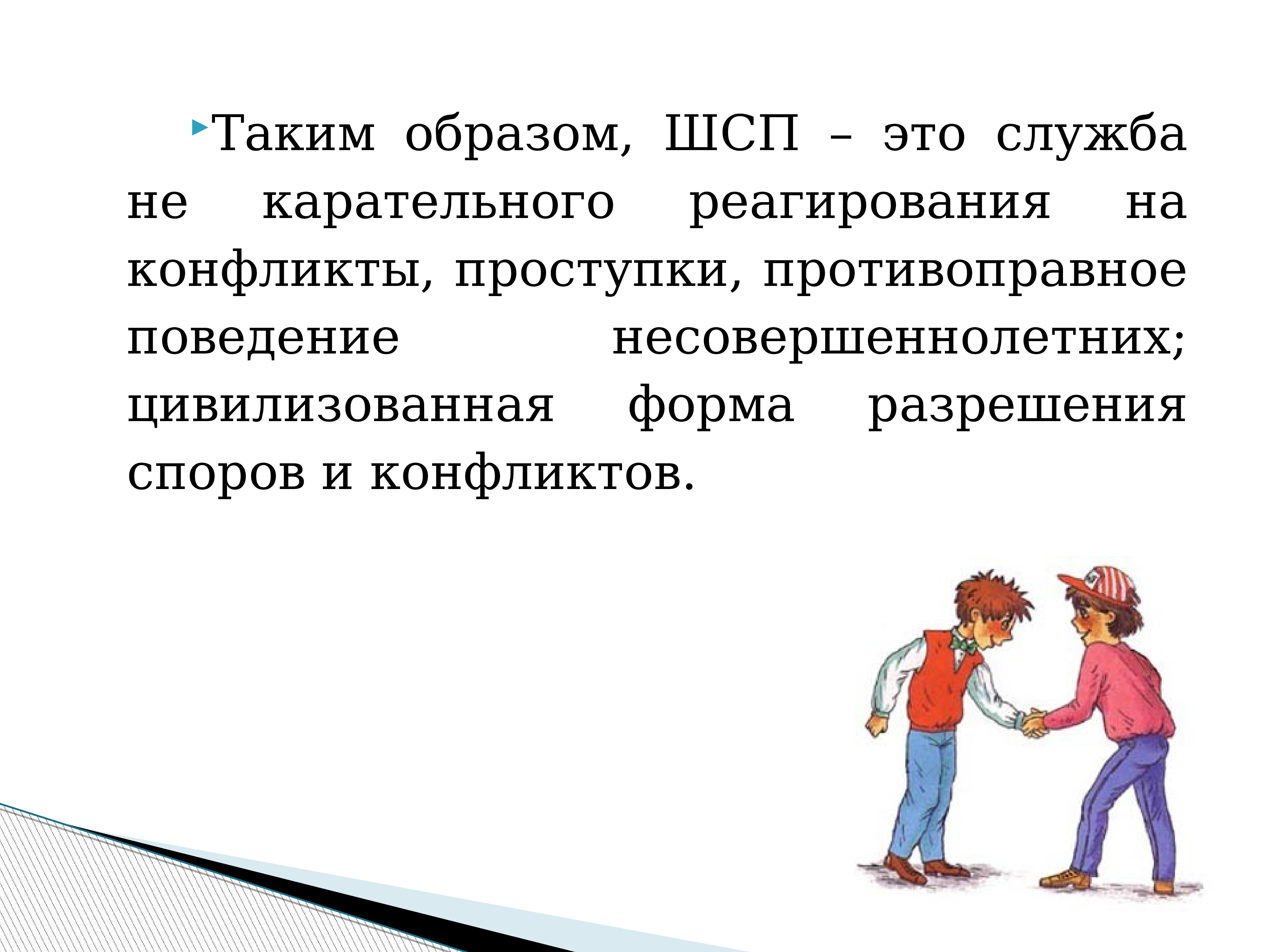 Таким образом, ШСП – это служба не карательного реагирования на конфликты, проступки, противоправное поведение несовершеннолетних; цивилизованная форма разрешения споров и конфликтов.